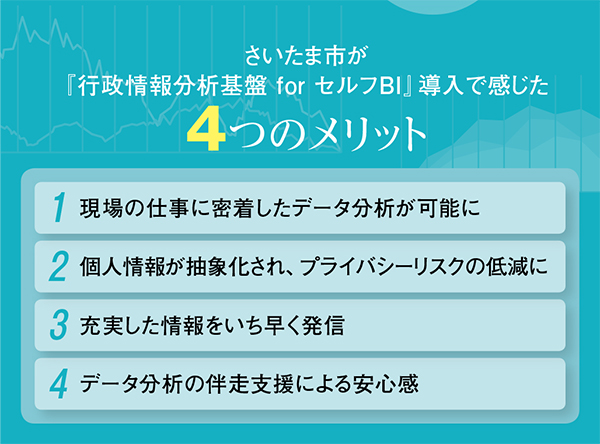 さいたま市が
『行政情報分析基盤 for セルフBI』導入で感じた
4つのメリット

1 現場の仕事に密着したデータ分析が可能に

2 個人情報が抽象化され、プライバシーリスクの低減に

3 充実した情報をいち早く発信

4 データ分析の伴走支援による安心感